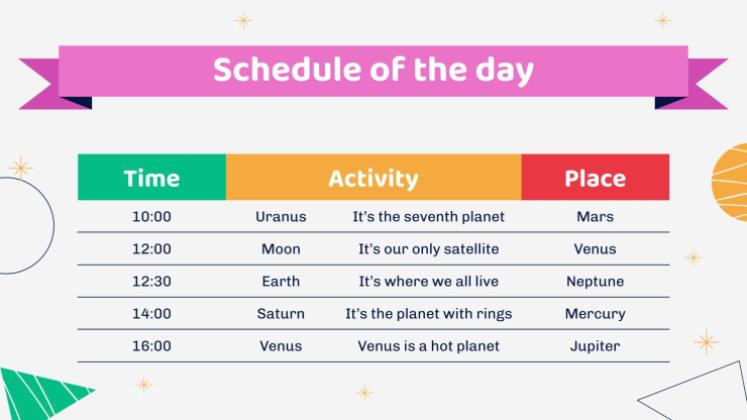 Schedule of the day

| Time | Activity | | Place |
|---|---|---|---|
| 10:00 | Uranus | It's the seventh planet | Mars |
| 12:00 | Moon | It's our only satellite | Venus |
| 12:30 | Earth | It's where we all live | Neptune |
| 14:00 | Saturn | It's the planet with rings | Mercury |
| 16:00 | Venus | Venus is a hot planet | Jupiter |